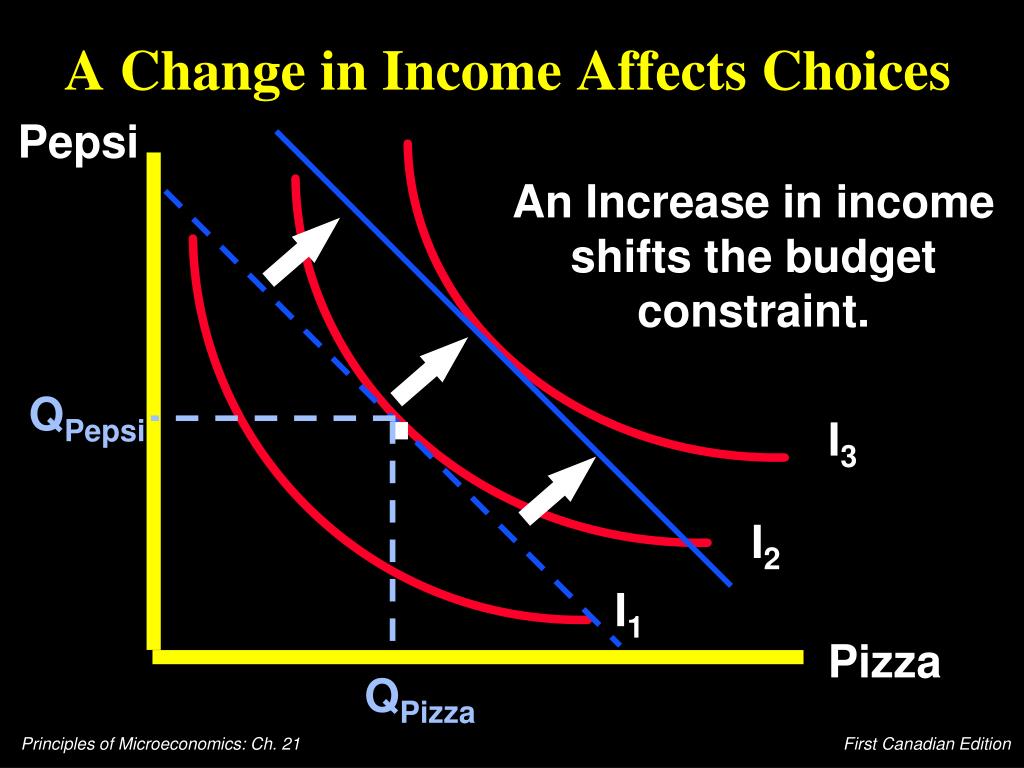 A Change in Income Affects Choices

Pepsi

An Increase in income shifts the budget constraint.

$Q_{Pepsi}$

$I_3$

$I_2$

$I_1$

Pizza

$Q_{Pizza}$

Principles of Microeconomics: Ch. 21

First Canadian Edition